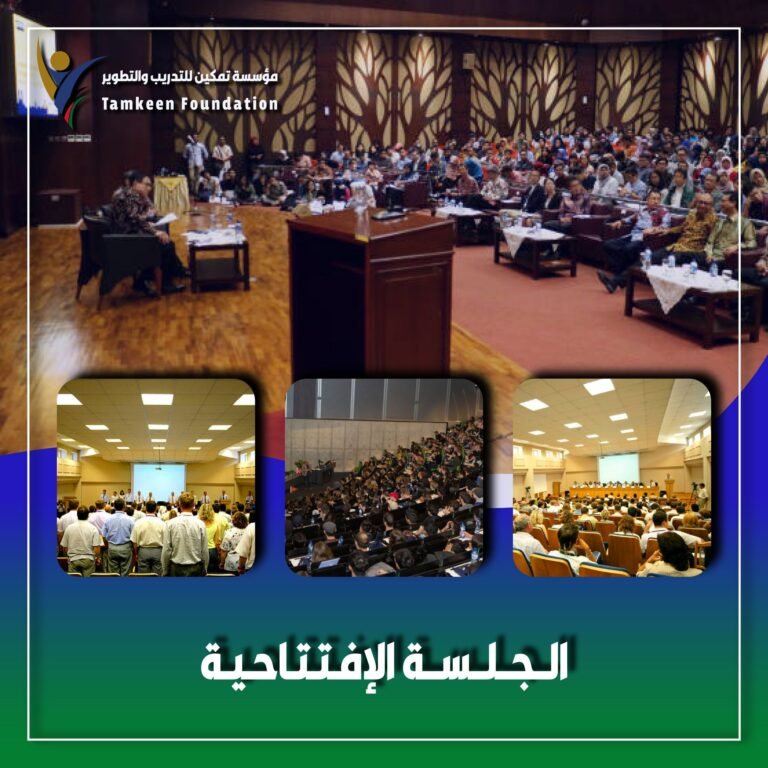 مؤسسة تمكين للتدريب والتطوير
Tamkeen Foundation

الجلسة الإفتتاحية